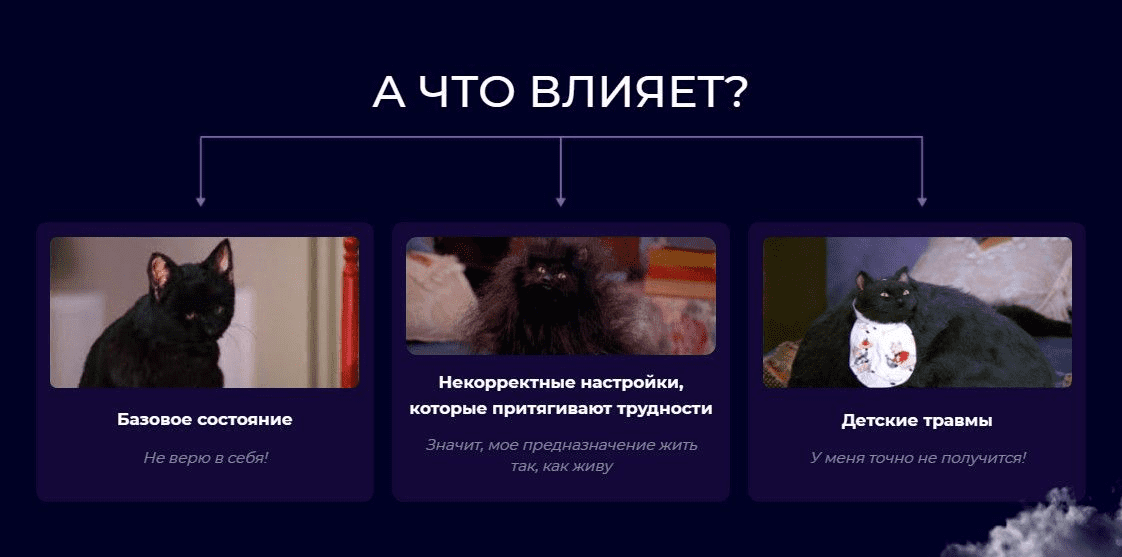 А ЧТО ВЛИЯЕТ?

Базовое состояние

Не верю в себя!

Некорректные настройки, которые притягивают трудности

Значит, мое предназначение жить так, как живу

Детские травмы

У меня точно не получится!